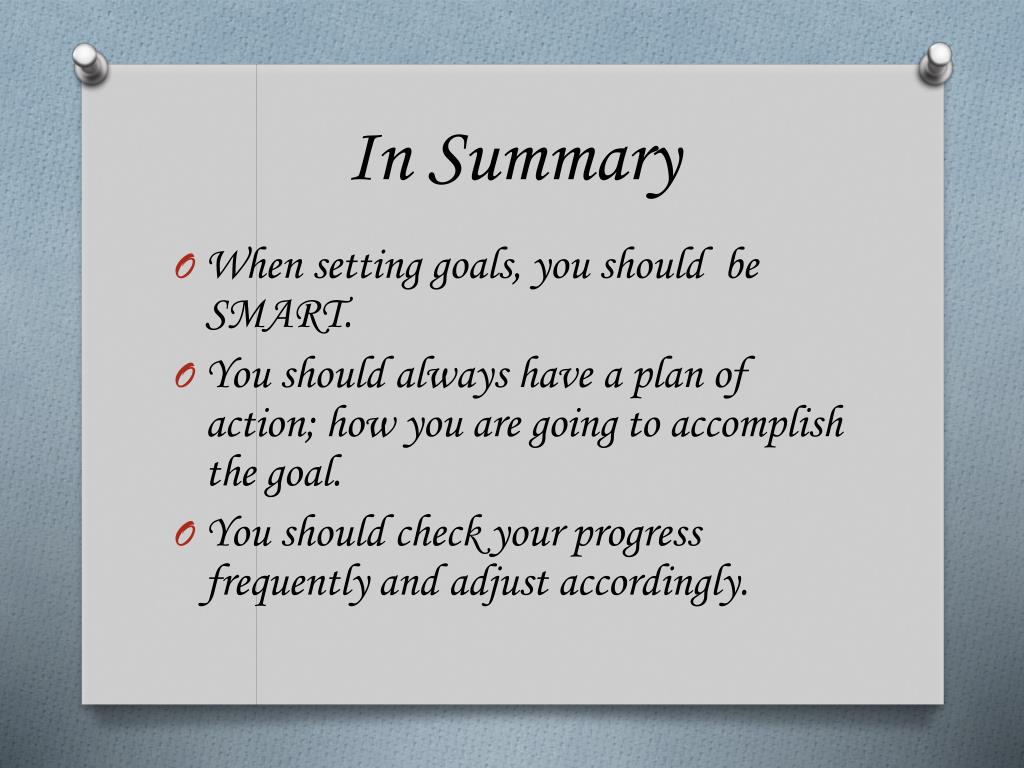 In Summary

O When setting goals, you should be SMART.

O You should always have a plan of action; how you are going to accomplish the goal.

O You should check your progress frequently and adjust accordingly.